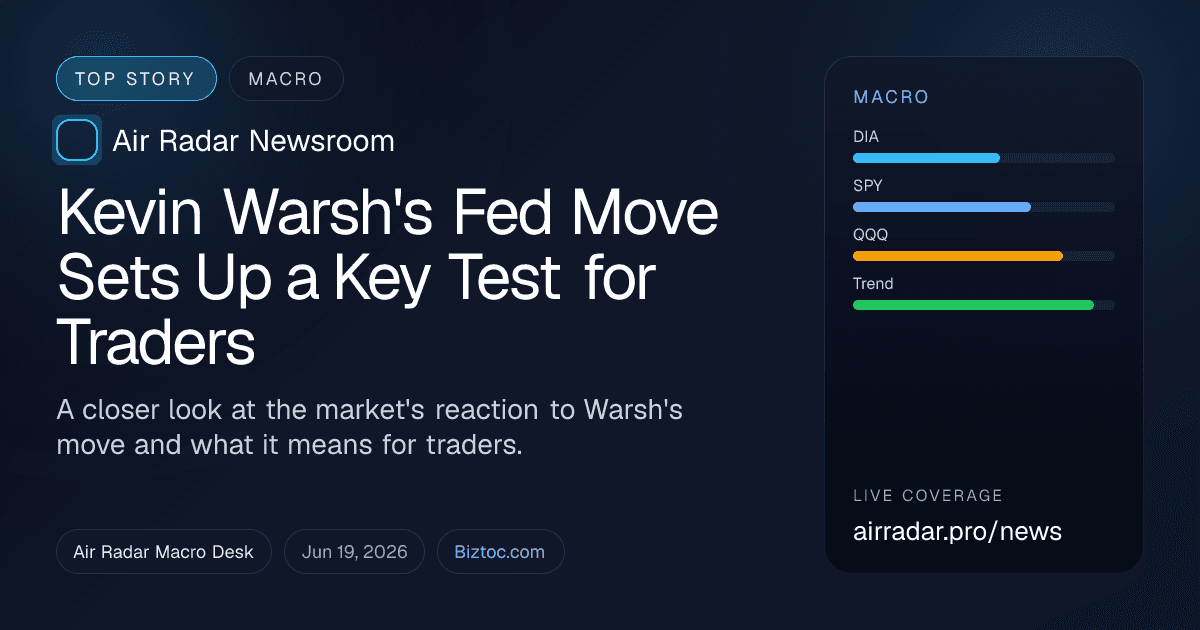 TOP STORY
MACRO

Air Radar Newsroom

Kevin Warsh's Fed Move Sets Up a Key Test for Traders

A closer look at the market's reaction to Warsh's move and what it means for traders.

Air Radar Macro Desk
Jun 19, 2026
Biztoc.com

MACRO
DIA
SPY
QQQ
Trend

LIVE COVERAGE
airradar.pro/news